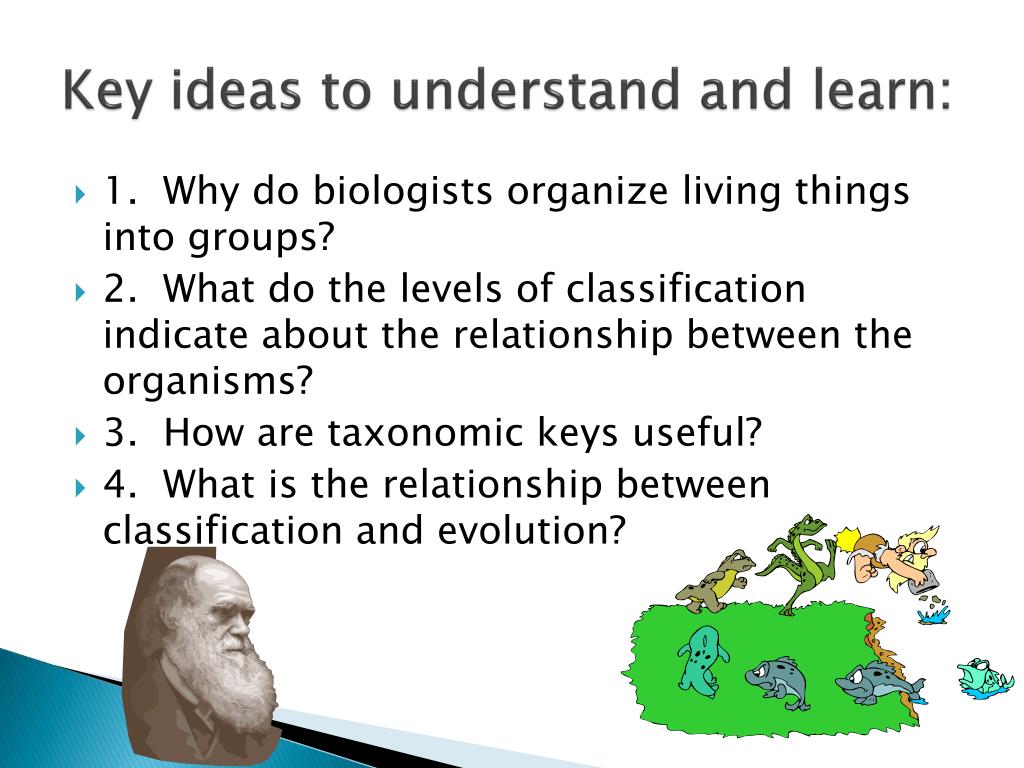 Key ideas to understand and learn:

1. Why do biologists organize living things into groups?

2. What do the levels of classification indicate about the relationship between the organisms?

3. How are taxonomic keys useful?

4. What is the relationship between classification and evolution?